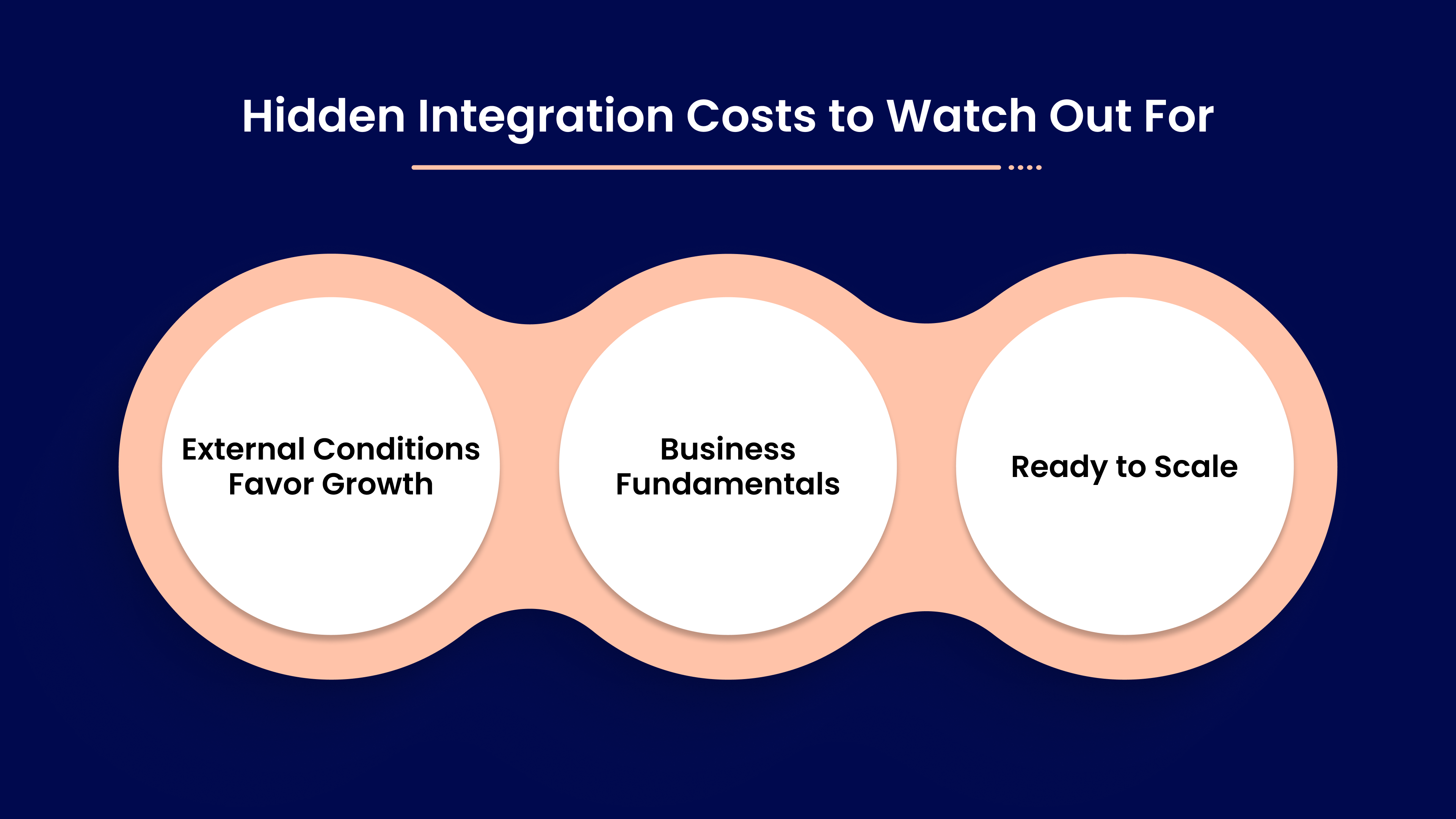 Hidden Integration Costs to Watch Out For

External Conditions Favor Growth

Business Fundamentals

Ready to Scale